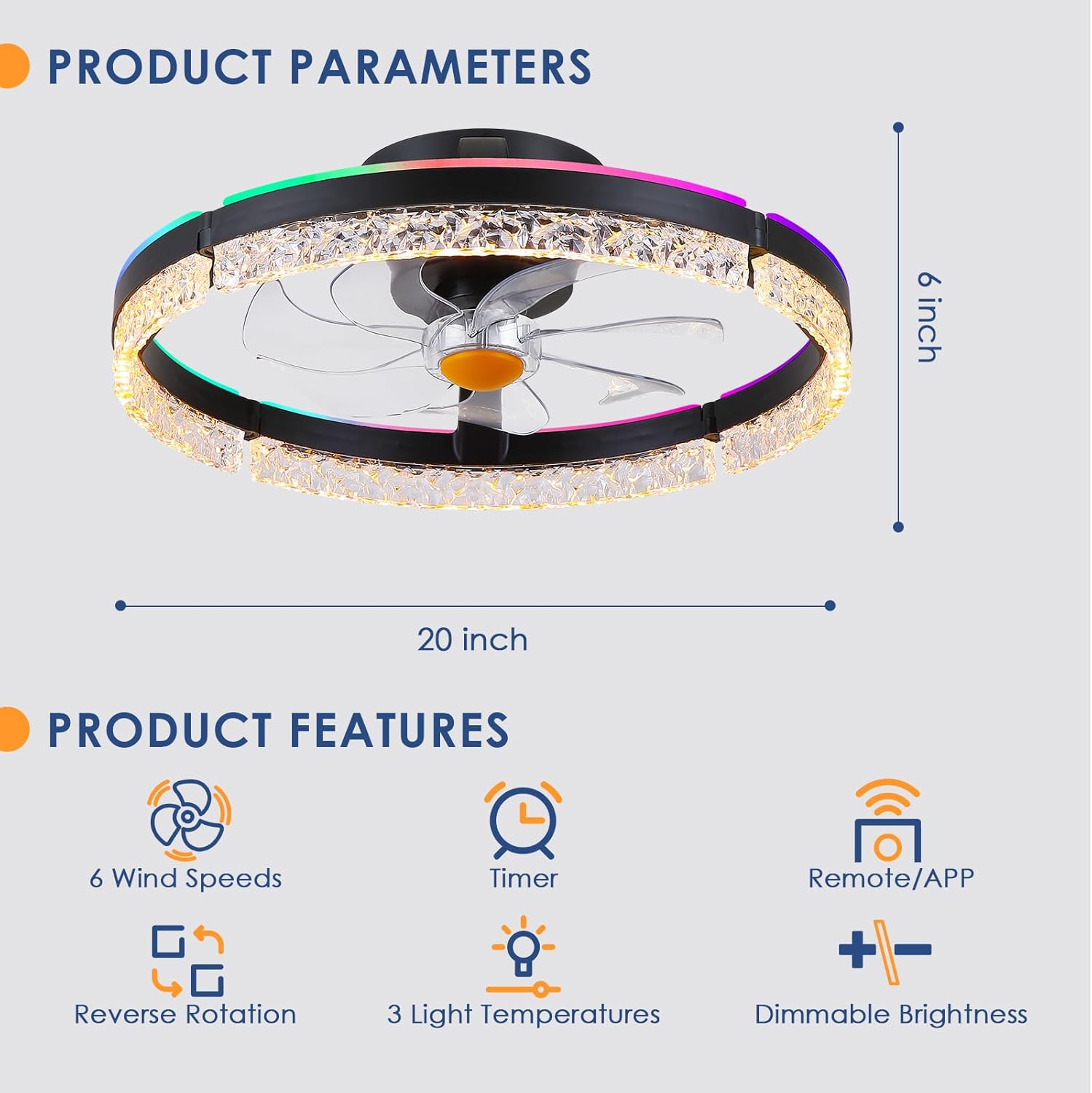 PRODUCT PARAMETERS

6 inch

20 inch

PRODUCT FEATURES

6 Wind Speeds

Timer

Remote/APP

Reverse Rotation

3 Light Temperatures

Dimmable Brightness